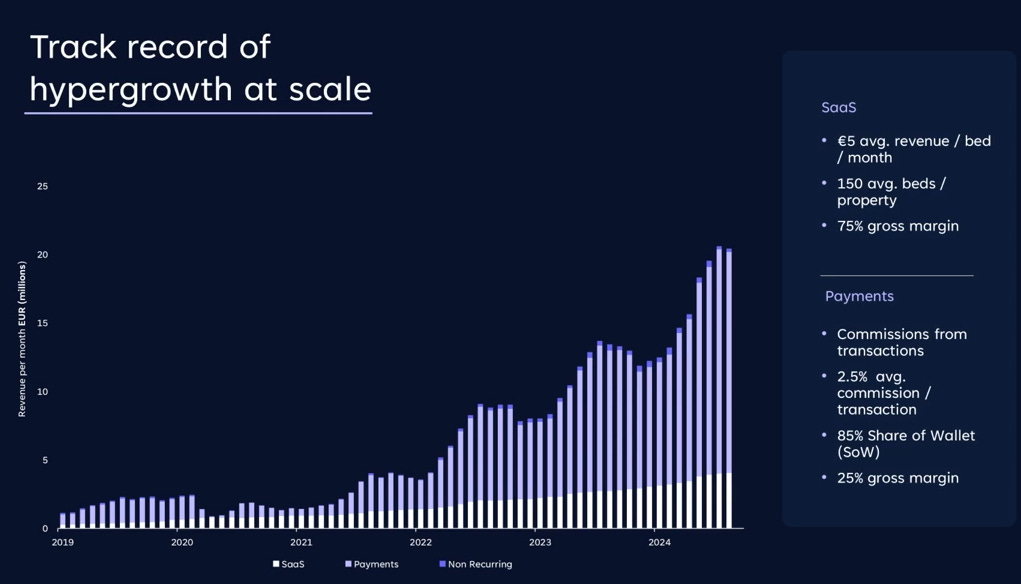 Track record of hypergrowth at scale

Revenue per month EUR (millions)

25
20
15
10
5
0

2019
2020
2021
2022
2023
2024

SaaS
Payments
Non Recurring

SaaS

• €5 avg. revenue / bed / month
• 150 avg. beds / property
• 75% gross margin

Payments

• Commissions from transactions
• 2.5% avg. commission / transaction
• 85% Share of Wallet (SoW)
• 25% gross margin